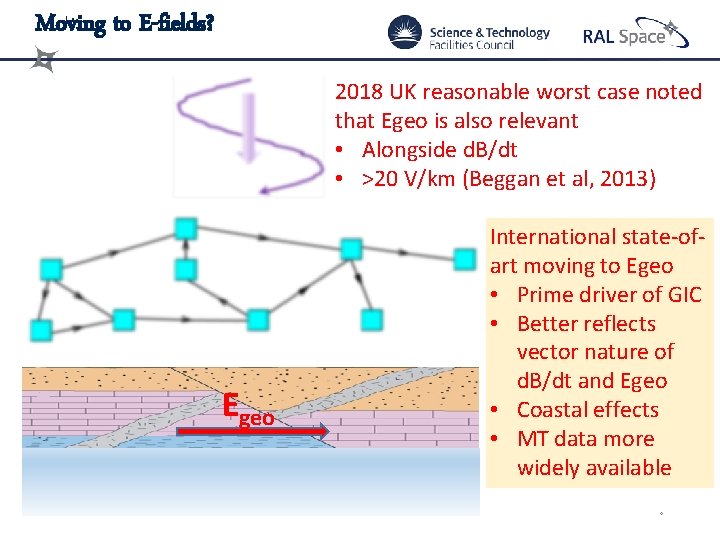 Moving to E-fields?

Science & Technology Facilities Council

RAL Space

2018 UK reasonable worst case noted that Egeo is also relevant
• Alongside dB/dt
• >20 V/km (Beggan et al, 2013)

International state-of-art moving to Egeo
• Prime driver of GIC
• Better reflects vector nature of dB/dt and Egeo
• Coastal effects
• MT data more widely available

$E_{geo}$